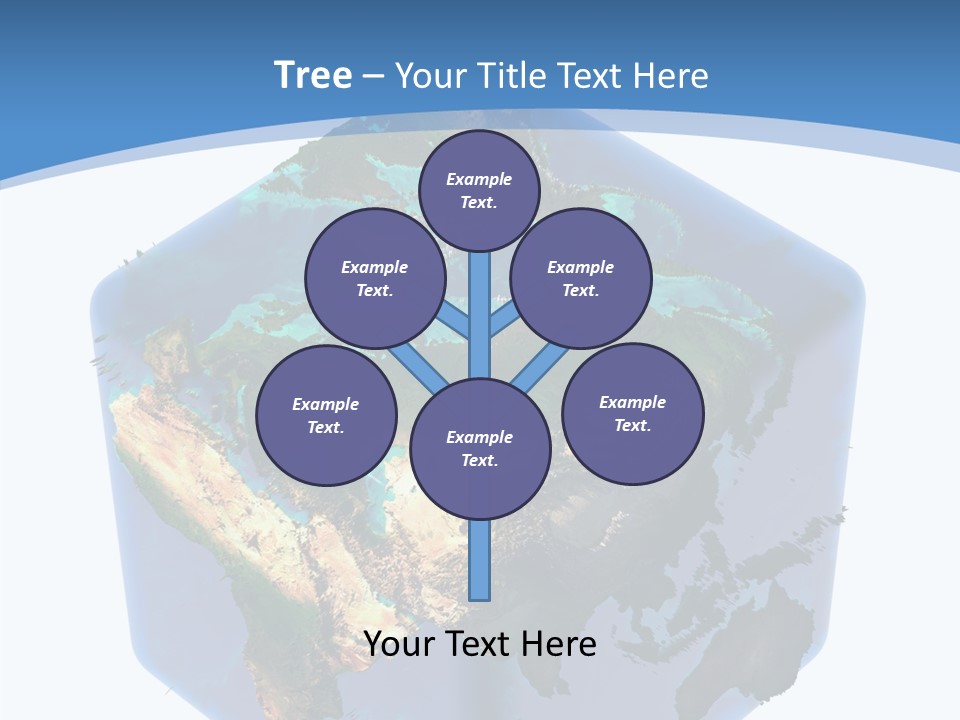 Tree – Your Title Text Here

Example Text.

Example Text.

Example Text.

Example Text.

Example Text.

Example Text.

Your Text Here